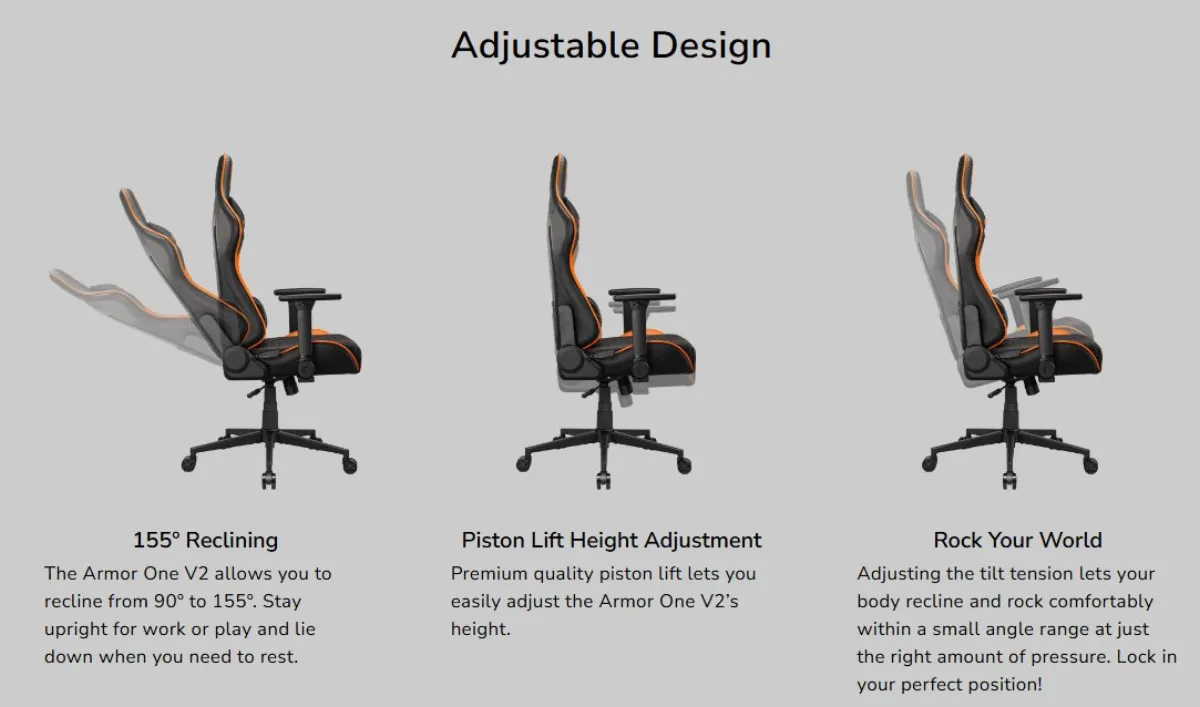 Adjustable Design

155° Reclining

The Armor One V2 allows you to recline from 90° to 155°. Stay upright for work or play and lie down when you need to rest.

Piston Lift Height Adjustment

Premium quality piston lift lets you easily adjust the Armor One V2's height.

Rock Your World

Adjusting the tilt tension lets your body recline and rock comfortably within a small angle range at just the right amount of pressure. Lock in your perfect position!